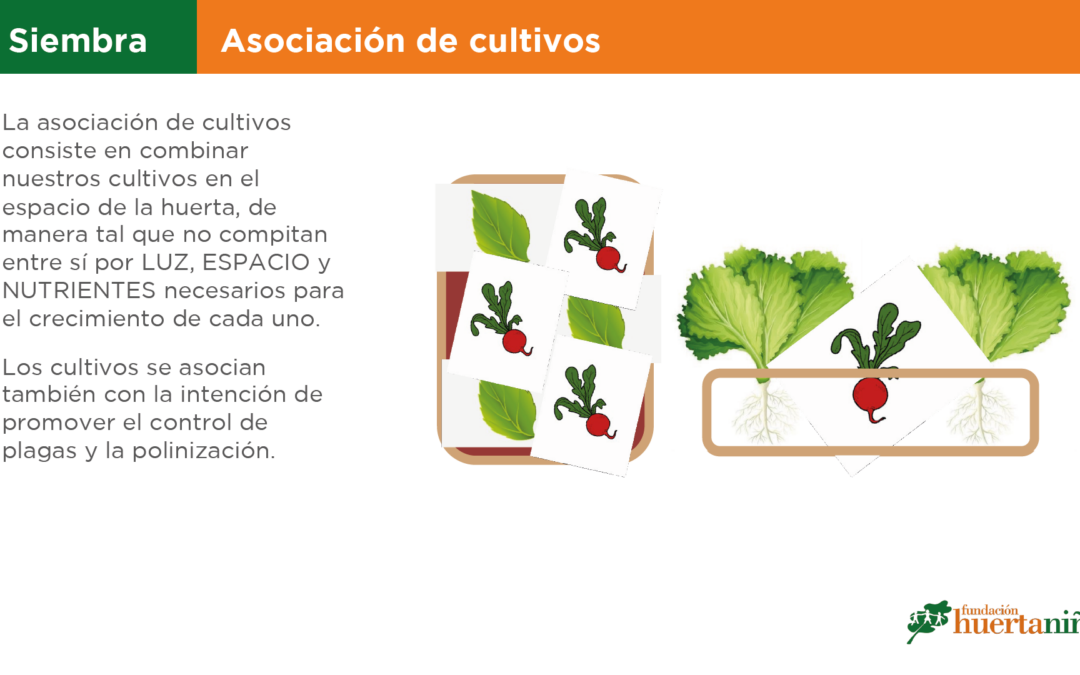 Siembra

Asociación de cultivos

La asociación de cultivos consiste en combinar nuestros cultivos en el espacio de la huerta, de manera tal que no compitan entre sí por LUZ, ESPACIO y NUTRIENTES necesarios para el crecimiento de cada uno.

Los cultivos se asocian también con la intención de promover el control de plagas y la polinización.

fundación
huertaniñ